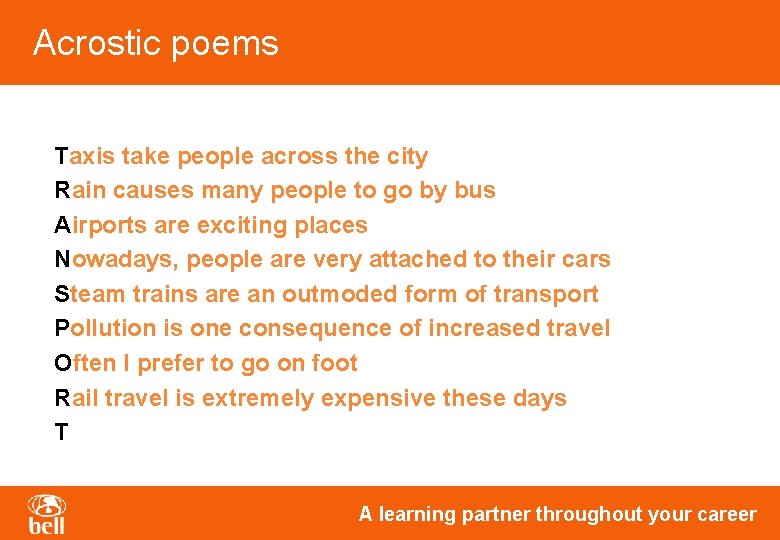 Acrostic poems

Taxis take people across the city
Rain causes many people to go by bus
Airports are exciting places
Nowadays, people are very attached to their cars
Steam trains are an outmoded form of transport
Pollution is one consequence of increased travel
Often I prefer to go on foot
Rail travel is extremely expensive these days
T

bell

A learning partner throughout your career